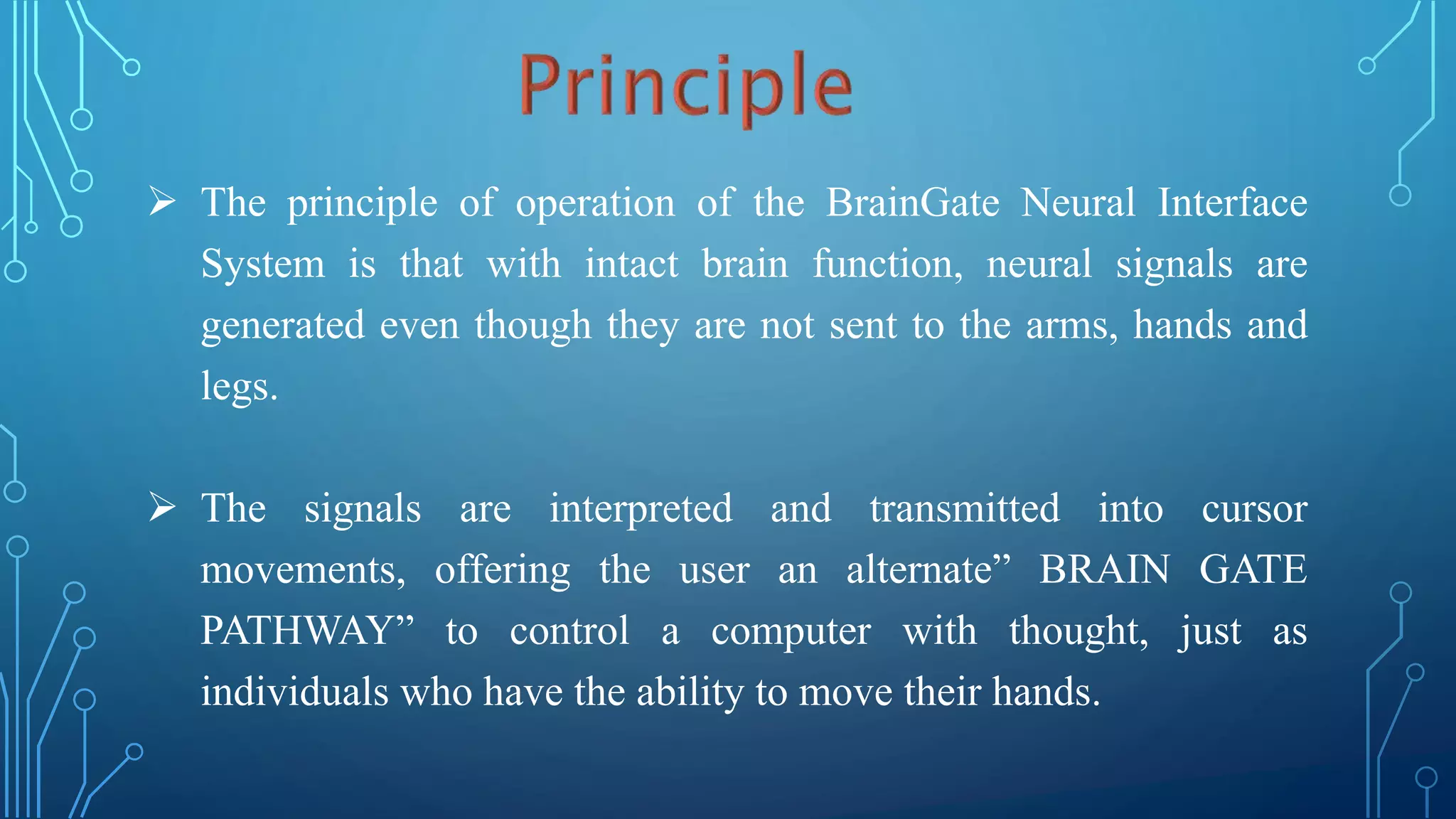 Principle

➢ The principle of operation of the BrainGate Neural Interface System is that with intact brain function, neural signals are generated even though they are not sent to the arms, hands and legs.

➢ The signals are interpreted and transmitted into cursor movements, offering the user an alternate” BRAIN GATE PATHWAY” to control a computer with thought, just as individuals who have the ability to move their hands.